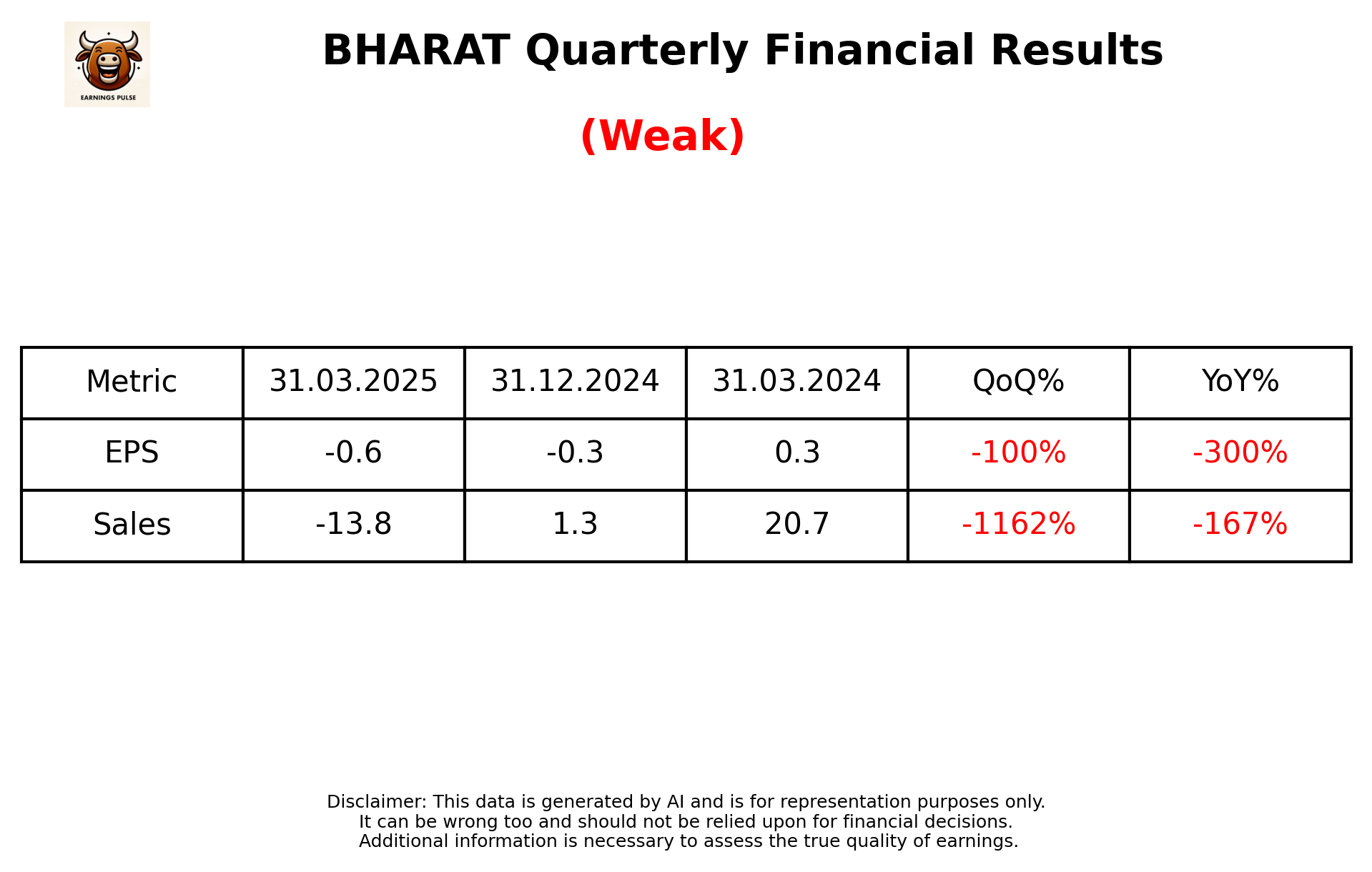 EARNINGS PULSE

BHARAT Quarterly Financial Results

(Weak)

| Metric | 31.03.2025 | 31.12.2024 | 31.03.2024 | QoQ% | YoY% |
|---|---|---|---|---|---|
| EPS | -0.6 | -0.3 | 0.3 | -100% | -300% |
| Sales | -13.8 | 1.3 | 20.7 | -1162% | -167% |

Disclaimer: This data is generated by AI and is for representation purposes only.
It can be wrong too and should not be relied upon for financial decisions.
Additional information is necessary to assess the true quality of earnings.